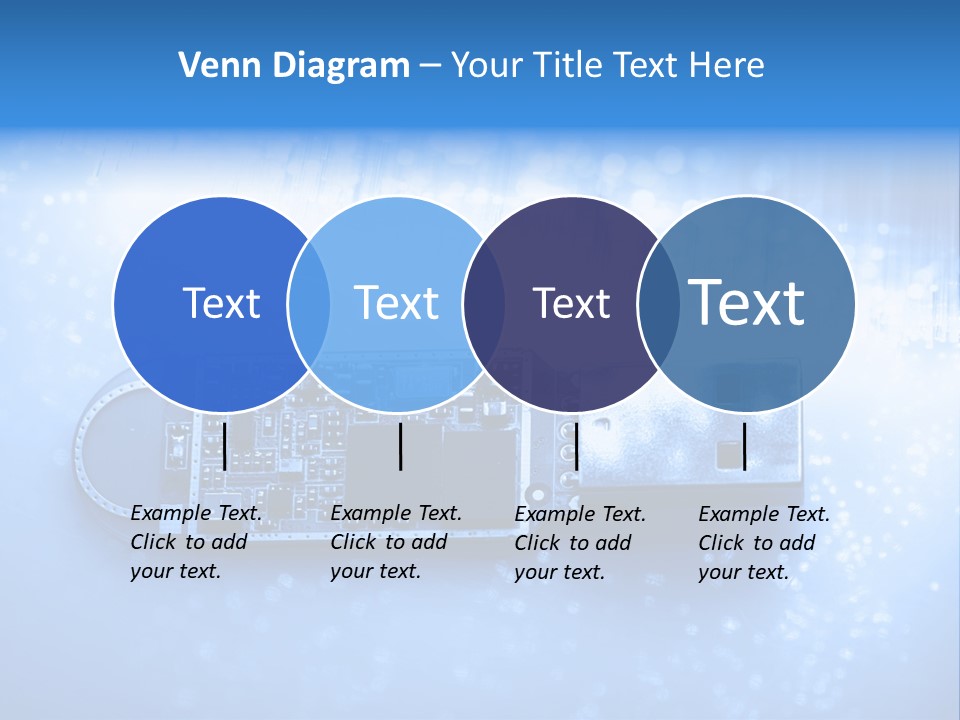 Venn Diagram – Your Title Text Here

Text

Text

Text

Text

Example Text. Click to add your text.

Example Text. Click to add your text.

Example Text. Click to add your text.

Example Text. Click to add your text.